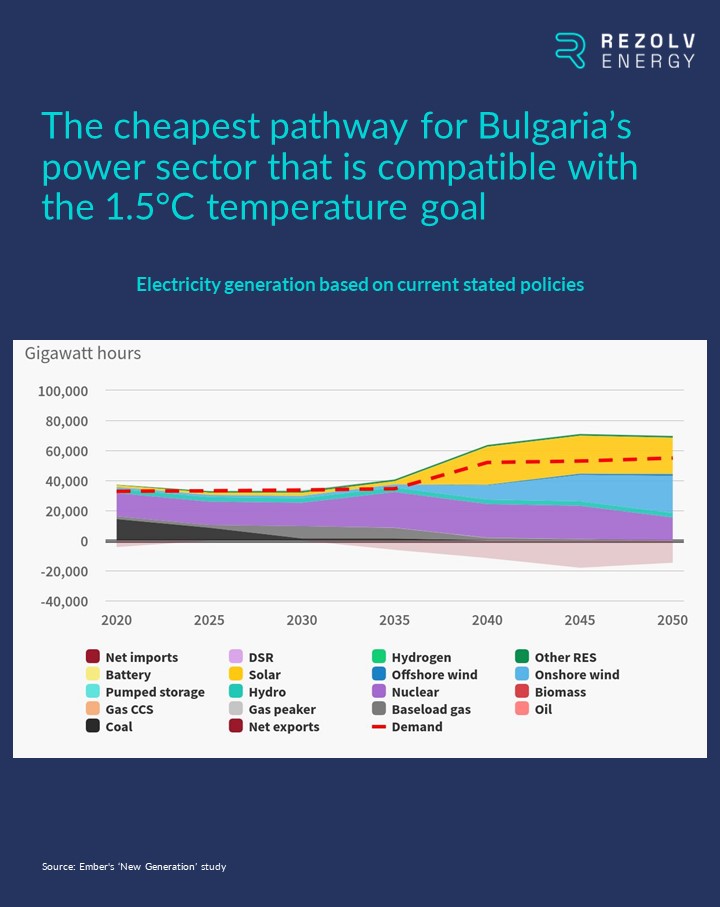 REZOLV ENERGY

The cheapest pathway for Bulgaria's power sector that is compatible with the 1.5°C temperature goal

Electricity generation based on current stated policies

Gigawatt hours

100,000
80,000
60,000
40,000
20,000
0
-20,000
-40,000

2020 2025 2030 2035 2040 2045 2050

Net imports
Battery
Pumped storage
Gas CCS
Coal
DSR
Solar
Hydro
Gas peaker
Net exports
Hydrogen
Offshore wind
Nuclear
Baseload gas
Demand
Other RES
Onshore wind
Biomass
Oil

Source: Ember's 'New Generation' study